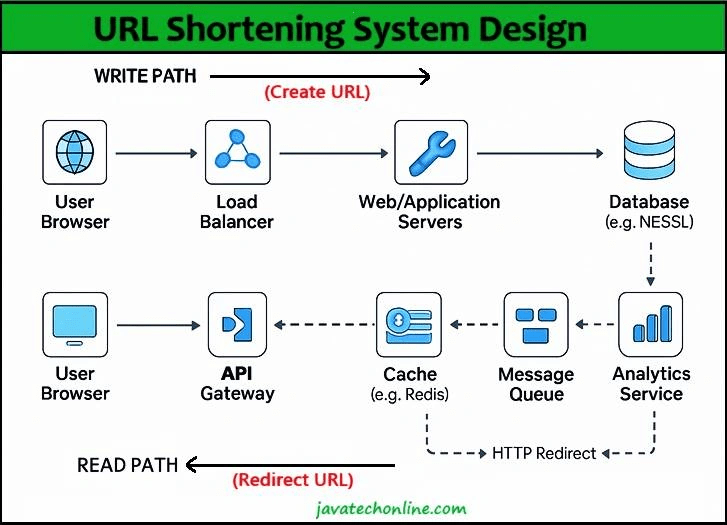 URL Shortening System Design

WRITE PATH

(Create URL)

User Browser

Load Balancer

Web/Application Servers

Database (e.g. NESSL)

User Browser

API Gateway

Cache (e.g. Redis)

Message Queue

Analytics Service

HTTP Redirect

READ PATH

(Redirect URL)

javatechonline.com